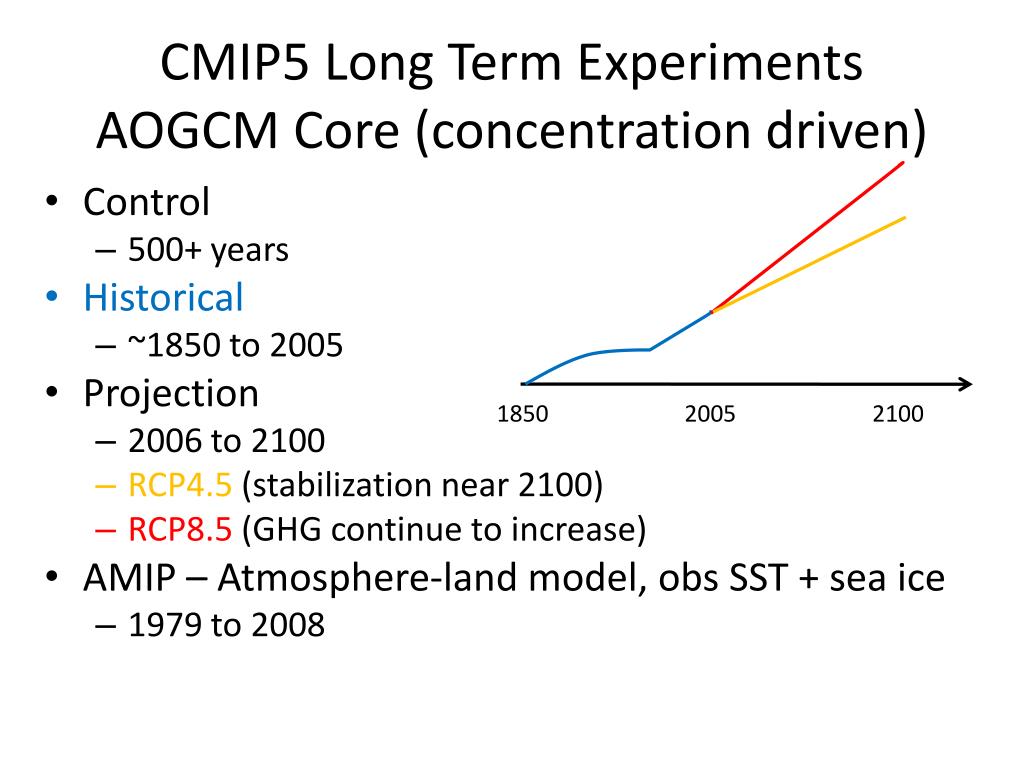 CMIP5 Long Term Experiments
AOGCM Core (concentration driven)

• Control
– 500+ years
• Historical
– ~1850 to 2005
• Projection
– 2006 to 2100
– RCP4.5 (stabilization near 2100)
– RCP8.5 (GHG continue to increase)
• AMIP – Atmosphere-land model, obs SST + sea ice
– 1979 to 2008

1850
2005
2100